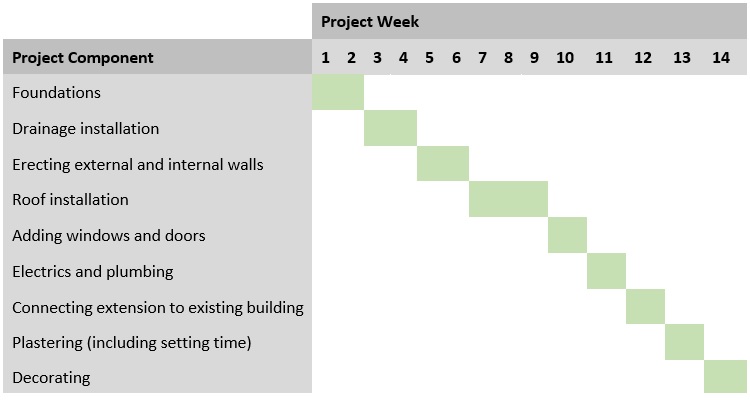 | | Project Week | | | | | | | | | | | | | |
|---|---|---|---|---|---|---|---|---|---|---|---|---|---|---|
| Project Component | 1 | 2 | 3 | 4 | 5 | 6 | 7 | 8 | 9 | 10 | 11 | 12 | 13 | 14 |
| Foundations | | | | | | | | | | | | | | |
| Drainage installation | | | | | | | | | | | | | | |
| Erecting external and internal walls | | | | | | | | | | | | | | |
| Roof installation | | | | | | | | | | | | | | |
| Adding windows and doors | | | | | | | | | | | | | | |
| Electrics and plumbing | | | | | | | | | | | | | | |
| Connecting extension to existing building | | | | | | | | | | | | | | |
| Plastering (including setting time) | | | | | | | | | | | | | | |
| Decorating | | | | | | | | | | | | | | |